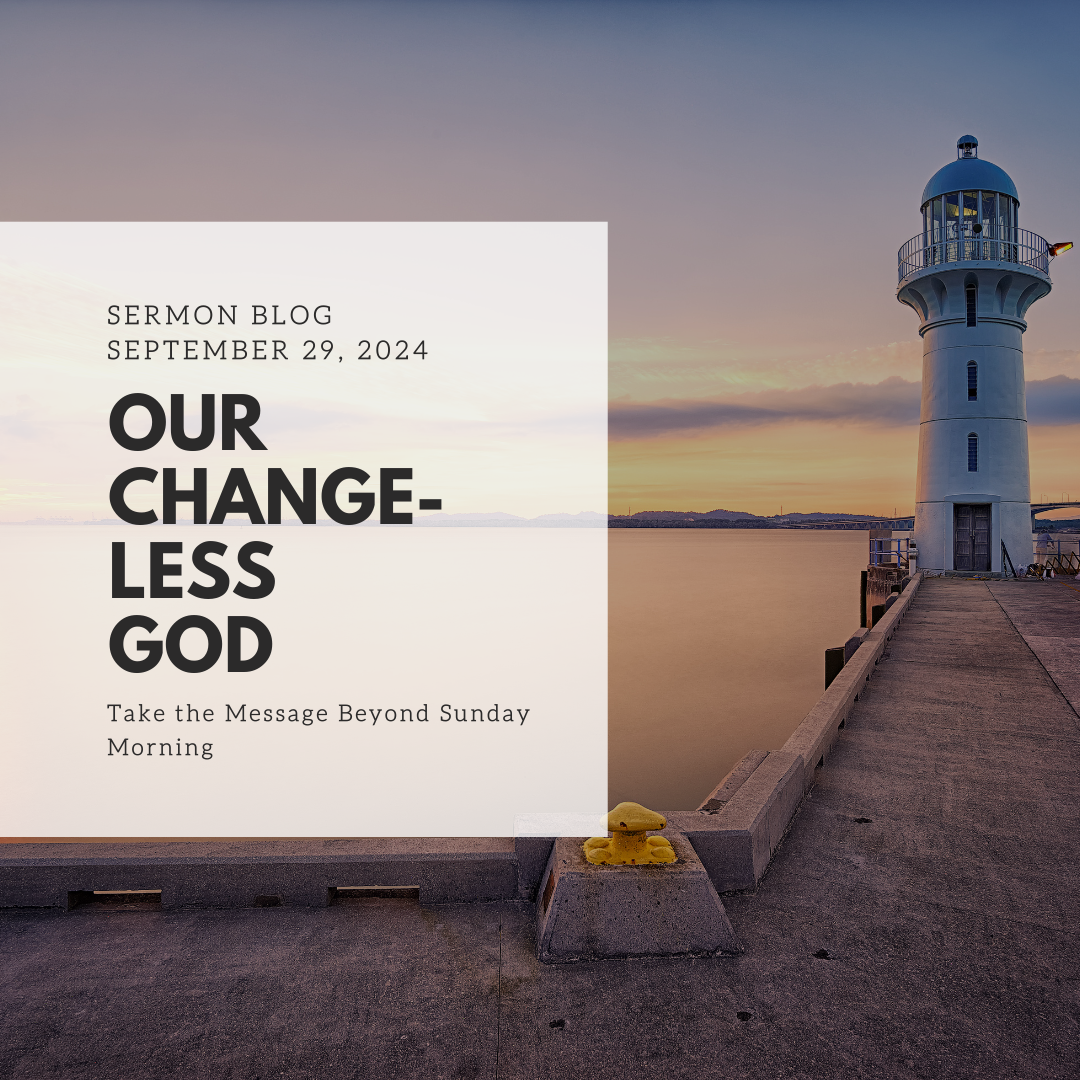 SERMON BLOG
SEPTEMBER 29, 2024

OUR CHANGELESS GOD

Take the Message Beyond Sunday Morning